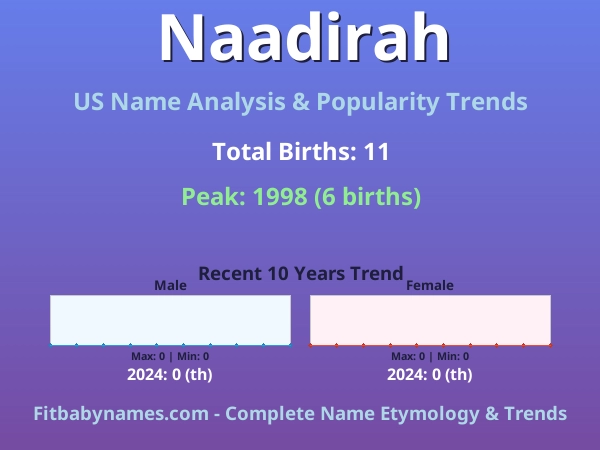 Naadirah

US Name Analysis & Popularity Trends

Total Births: 11

Peak: 1998 (6 births)

Recent 10 Years Trend

Male

Max: 0 | Min: 0

2024: 0 (th)

Female

Max: 0 | Min: 0

2024: 0 (th)

Fitbabynames.com - Complete Name Etymology & Trends